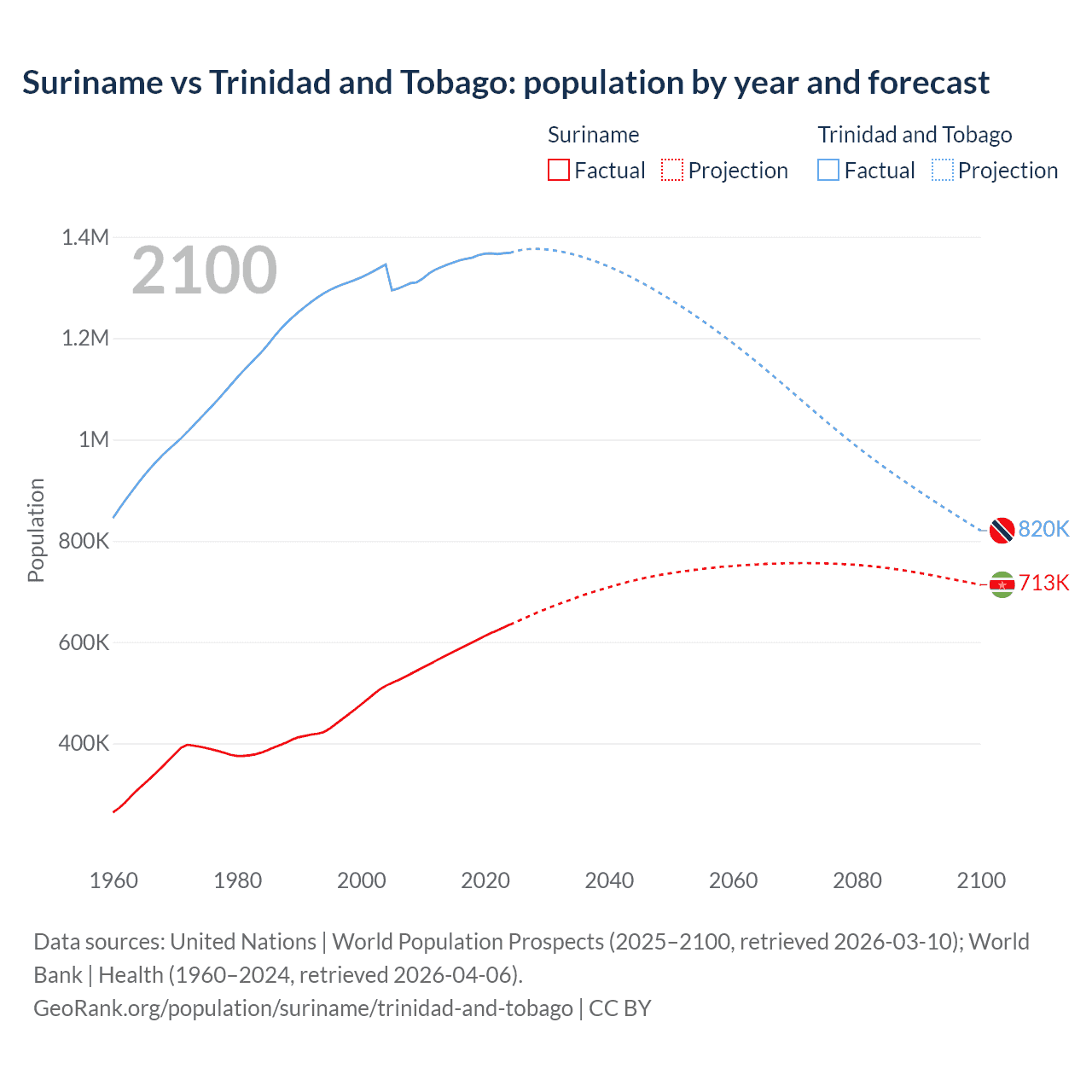 Suriname vs Trinidad and Tobago: population by year and forecast

Suriname
Factual
Projection

Trinidad and Tobago
Factual
Projection

2100

1.4M
1.2M
1M
800K
600K
400K

Population

820K
713K

1960
1980
2000
2020
2040
2060
2080
2100

Data sources: United Nations | World Population Prospects (2025–2100, retrieved 2026-03-10); World Bank | Health (1960–2024, retrieved 2026-04-06).
GeoRank.org/population/suriname/trinidad-and-tobago | CC BY